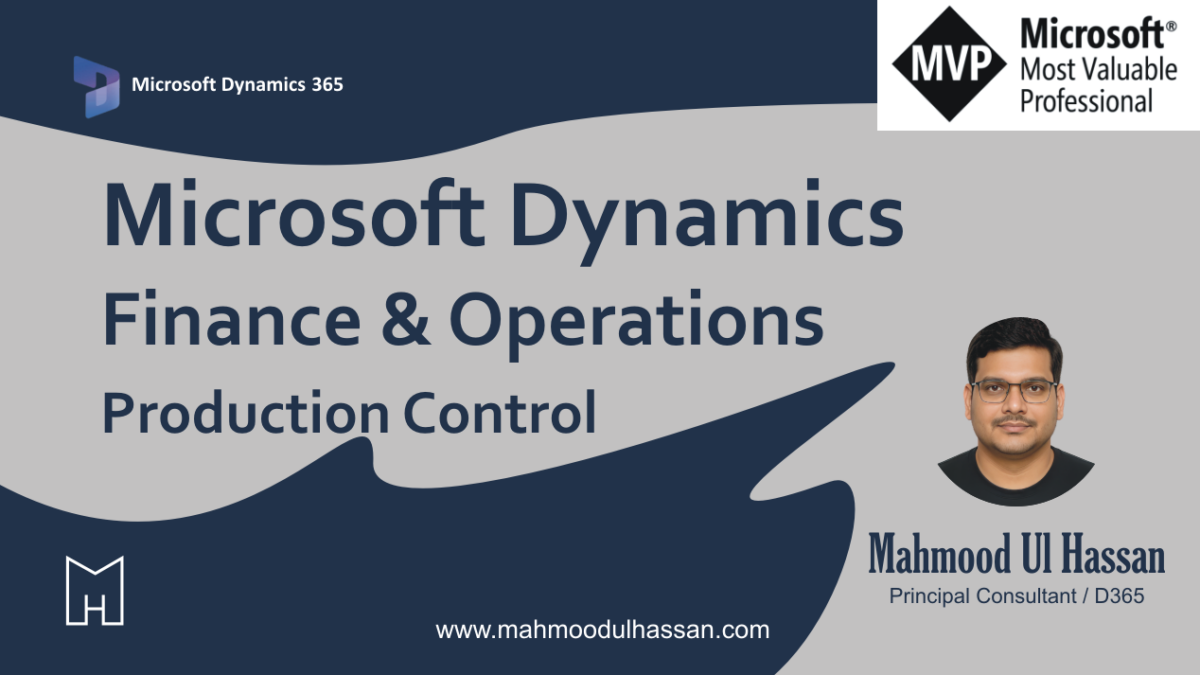 Microsoft Dynamics 365

MVP

Microsoft®
Most Valuable
Professional

Microsoft Dynamics
Finance & Operations
Production Control

Mahmood Ul Hassan
Principal Consultant / D365

MH

www.mahmoodulhassan.com